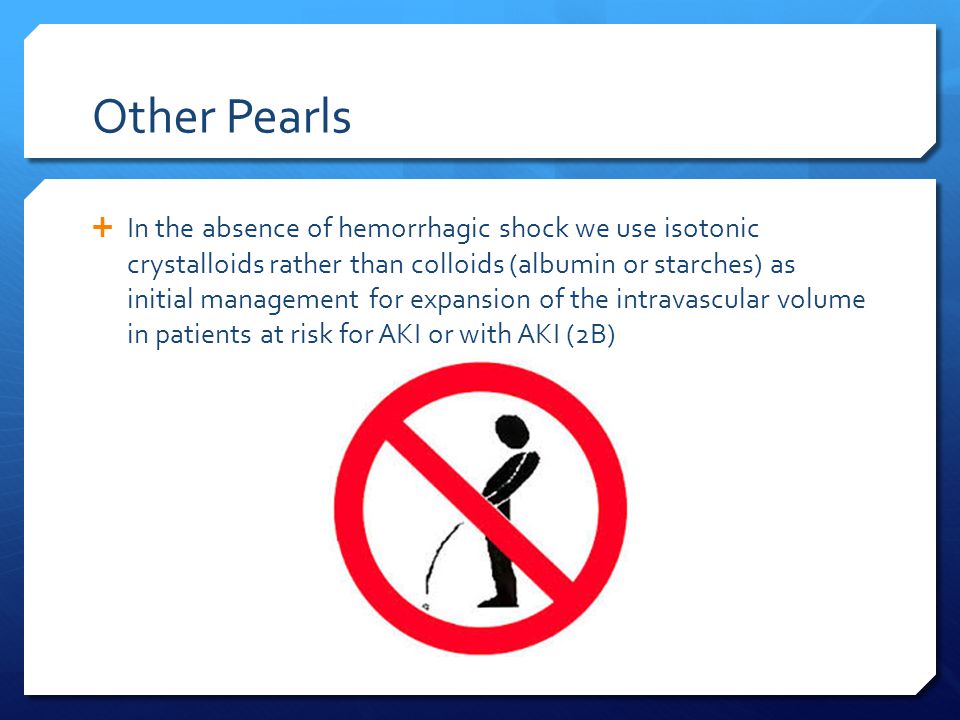 Other Pearls

+ In the absence of hemorrhagic shock we use isotonic crystalloids rather than colloids (albumin or starches) as initial management for expansion of the intravascular volume in patients at risk for AKI or with AKI (2B)